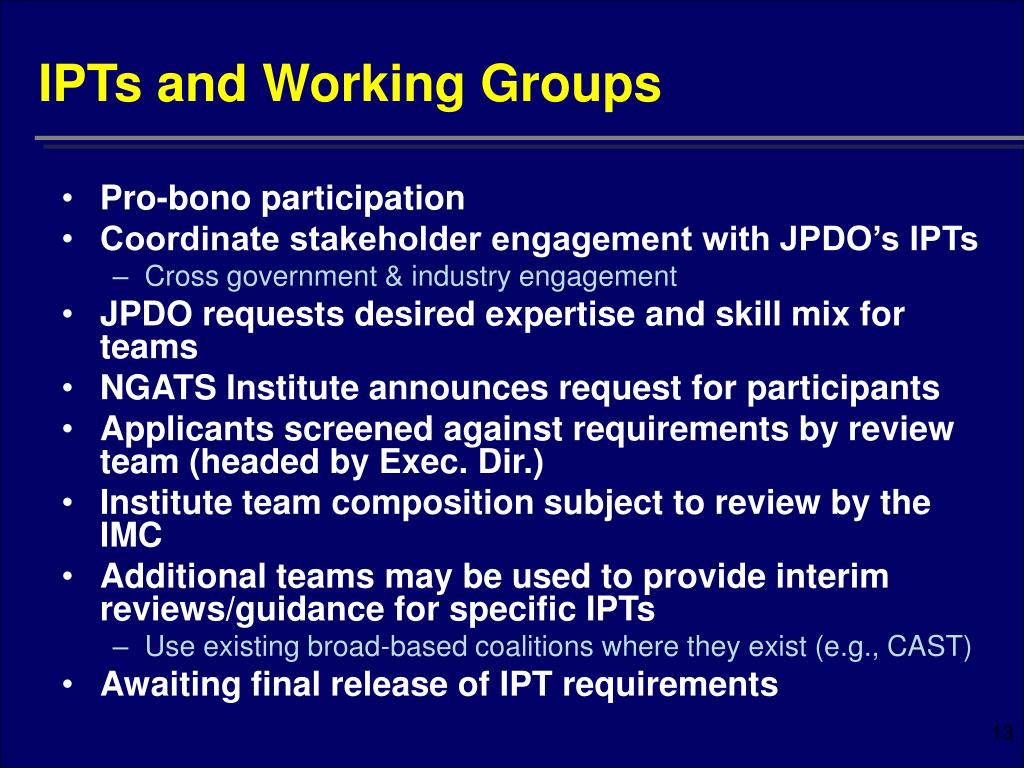 IPTs and Working Groups

• Pro-bono participation
• Coordinate stakeholder engagement with JPDO’s IPTs
  – Cross government & industry engagement
• JPDO requests desired expertise and skill mix for teams
• NGATS Institute announces request for participants
• Applicants screened against requirements by review team (headed by Exec. Dir.)
• Institute team composition subject to review by the IMC
• Additional teams may be used to provide interim reviews/guidance for specific IPTs
  – Use existing broad-based coalitions where they exist (e.g., CAST)
• Awaiting final release of IPT requirements

13